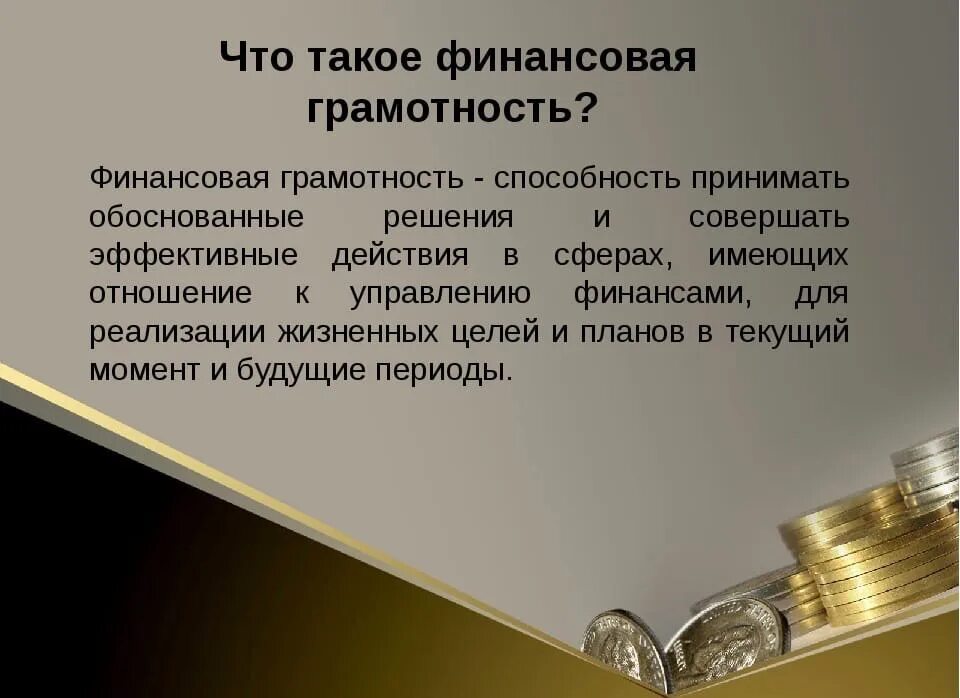 Что такое финансовая грамотность?

Финансовая грамотность - способность принимать обоснованные решения и совершать эффективные действия в сферах, имеющих отношение к управлению финансами, для реализации жизненных целей и планов в текущий момент и будущие периоды.